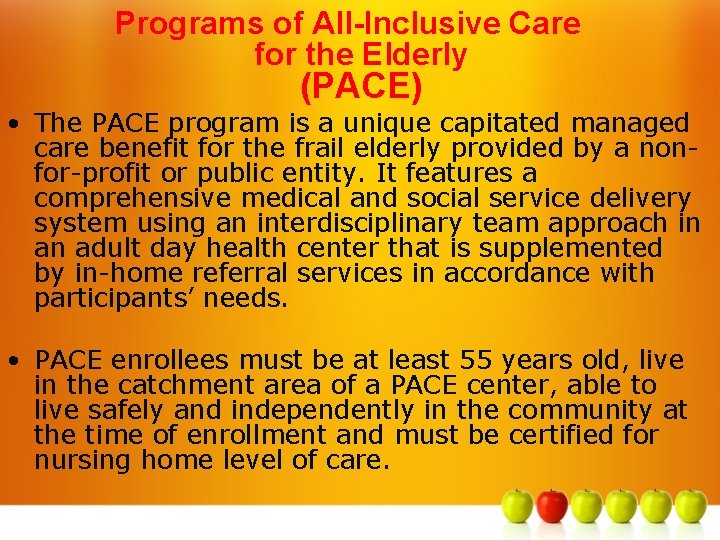 Programs of All-Inclusive Care for the Elderly (PACE)

• The PACE program is a unique capitated managed care benefit for the frail elderly provided by a non-for-profit or public entity. It features a comprehensive medical and social service delivery system using an interdisciplinary team approach in an adult day health center that is supplemented by in-home referral services in accordance with participants' needs.

• PACE enrollees must be at least 55 years old, live in the catchment area of a PACE center, able to live safely and independently in the community at the time of enrollment and must be certified for nursing home level of care.